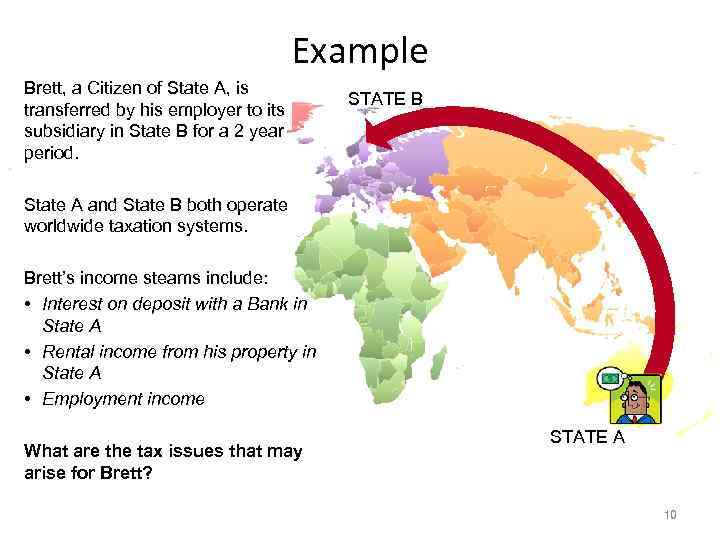 Example

Brett, a Citizen of State A, is transferred by his employer to its subsidiary in State B for a 2 year period.

State A and State B both operate worldwide taxation systems.

Brett's income steams include:
• Interest on deposit with a Bank in State A
• Rental income from his property in State A
• Employment income

What are the tax issues that may arise for Brett?

STATE B

STATE A

10